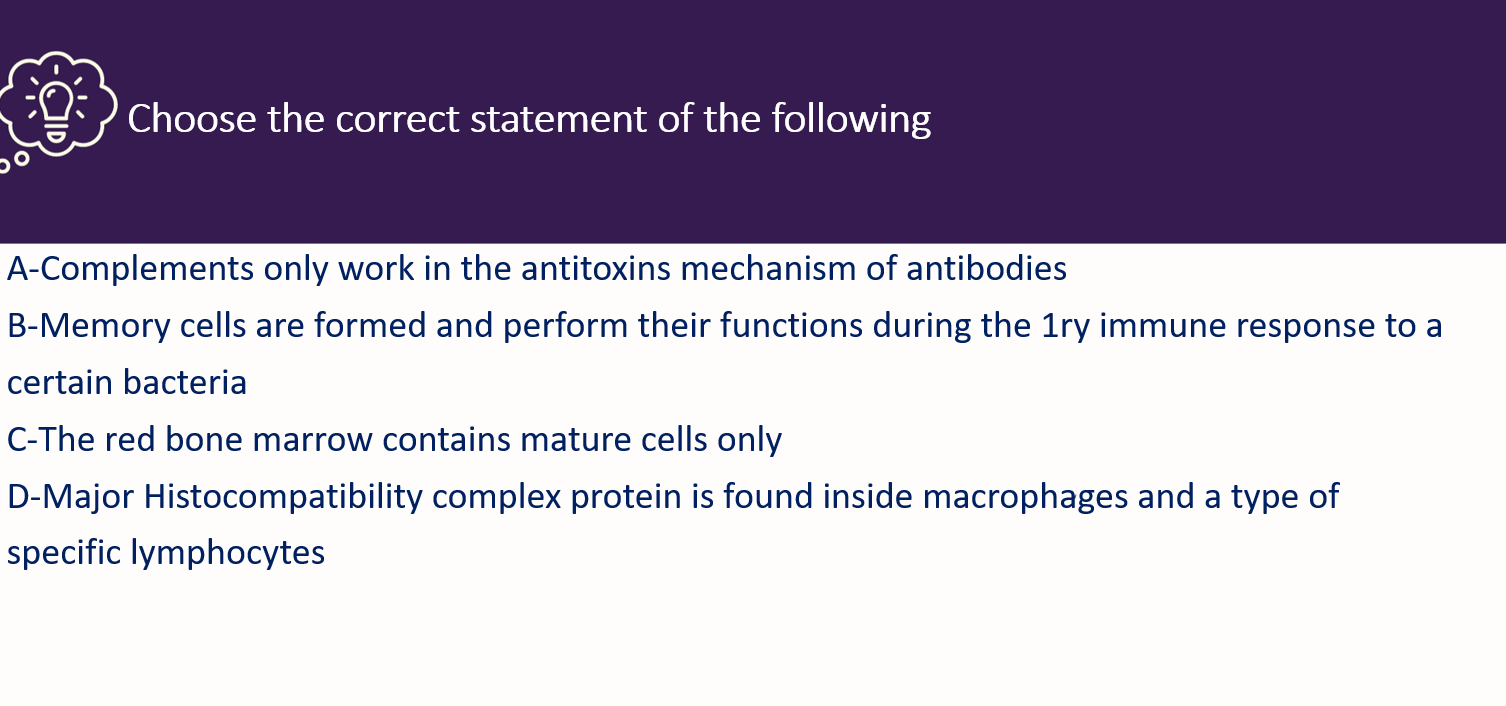 Choose the correct statement of the following

A-Complements only work in the antitoxins mechanism of antibodies

B-Memory cells are formed and perform their functions during the 1ry immune response to a certain bacteria

C-The red bone marrow contains mature cells only

D-Major Histocompatibility complex protein is found inside macrophages and a type of specific lymphocytes